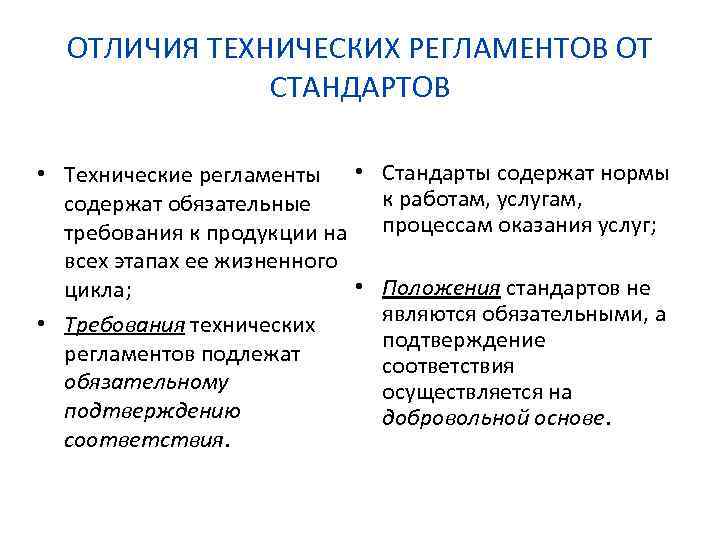 ОТЛИЧИЯ ТЕХНИЧЕСКИХ РЕГЛАМЕНТОВ ОТ СТАНДАРТОВ

• Технические регламенты содержат обязательные требования к продукции на всех этапах ее жизненного цикла;

• Требования технических регламентов подлежат обязательному подтверждению соответствия.

• Стандарты содержат нормы к работам, услугам, процессам оказания услуг;

• Положения стандартов не являются обязательными, а подтверждение соответствия осуществляется на добровольной основе.